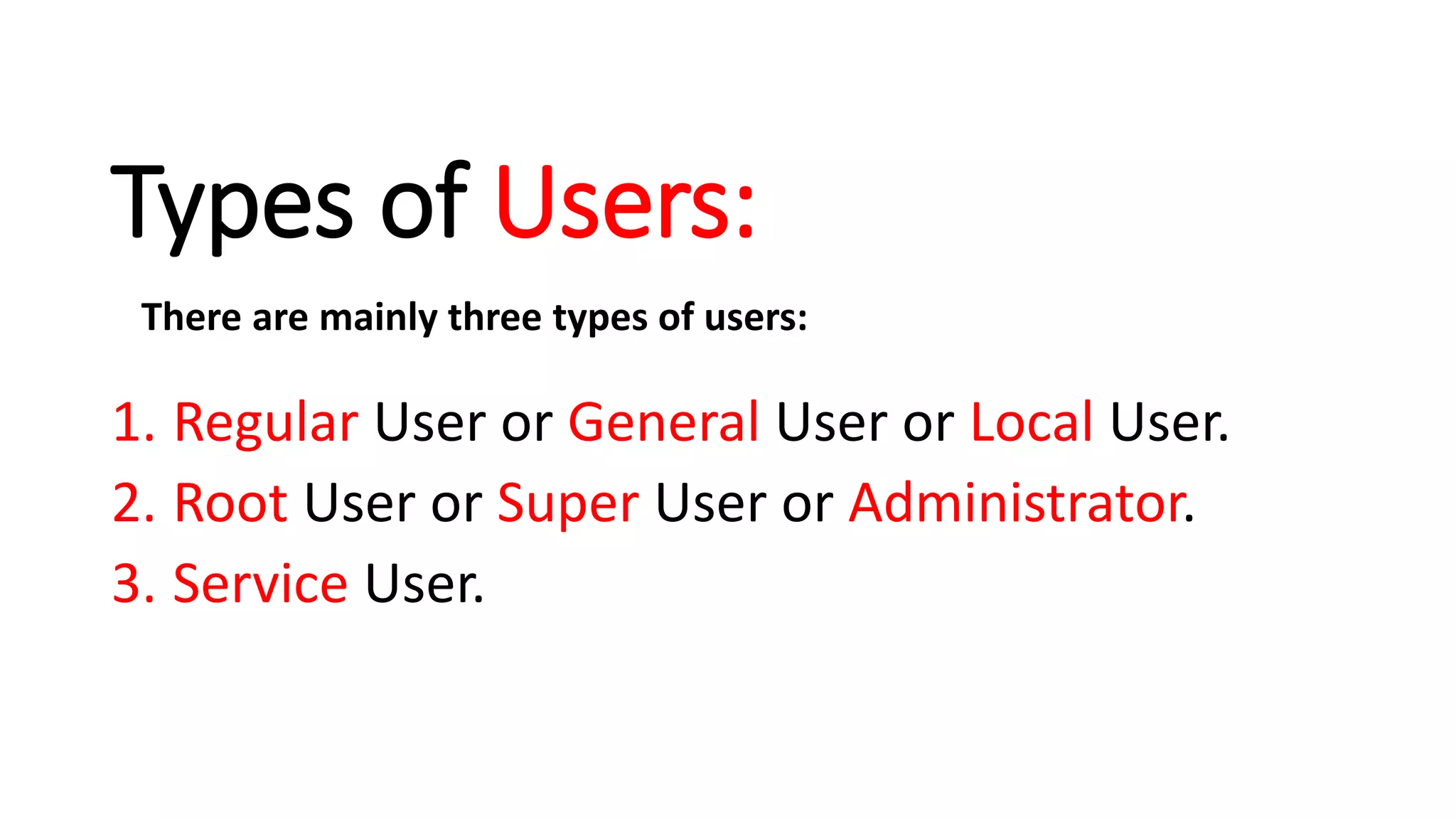 Types of Users:

There are mainly three types of users:

1. Regular User or General User or Local User.
2. Root User or Super User or Administrator.
3. Service User.